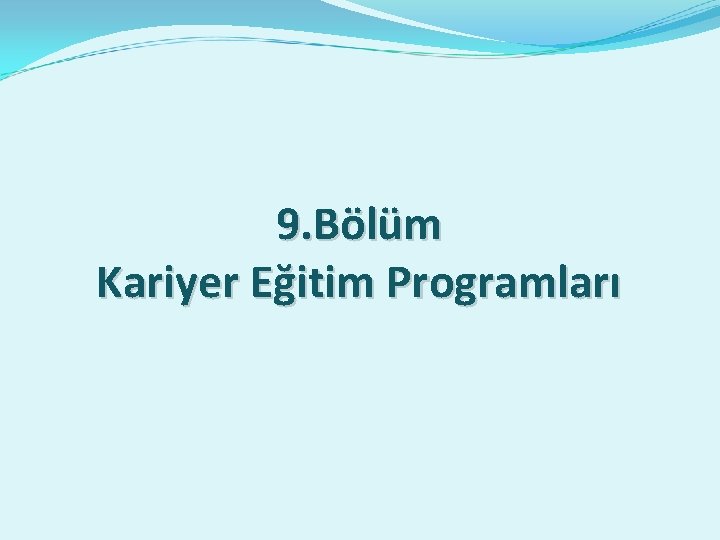 9.Bölüm
Kariyer Eğitim Programları